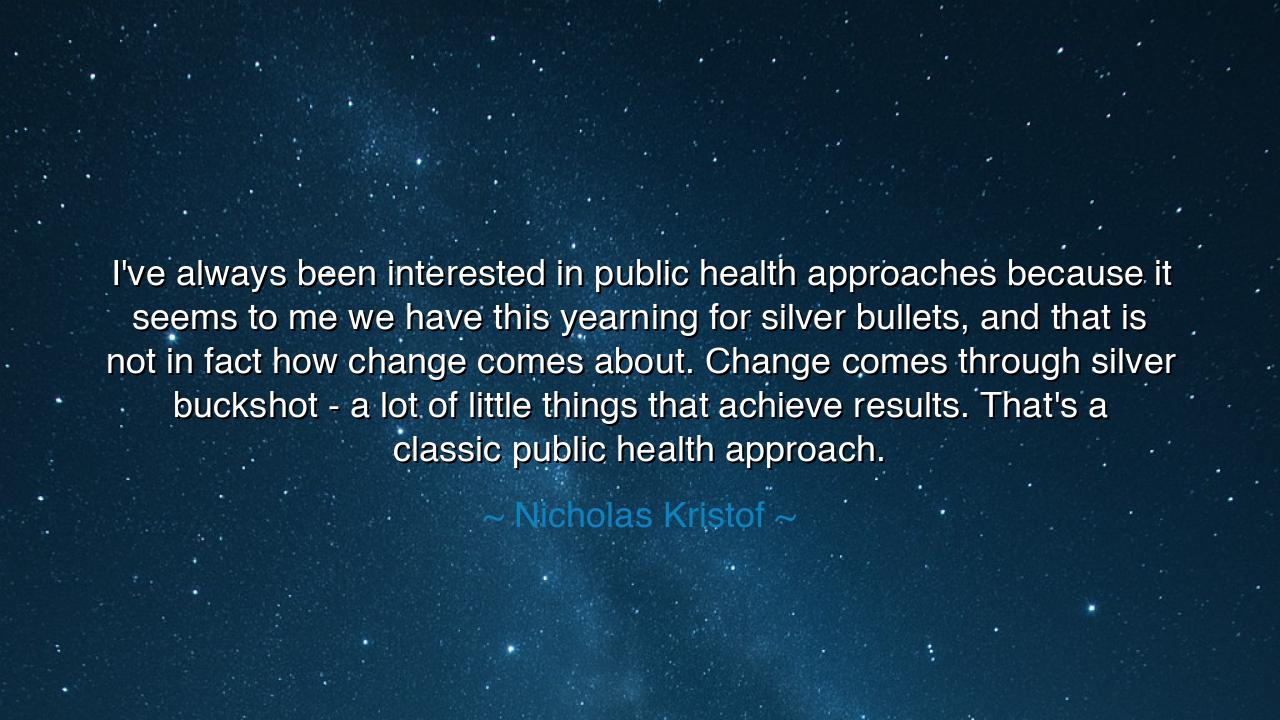 I've always been interested in public health approaches because it seems to me we have this yearning for silver bullets, and that is not in fact how change comes about. Change comes through silver buckshot - a lot of little things that achieve results. That's a classic public health approach.

~ Nicholas Kristof ~